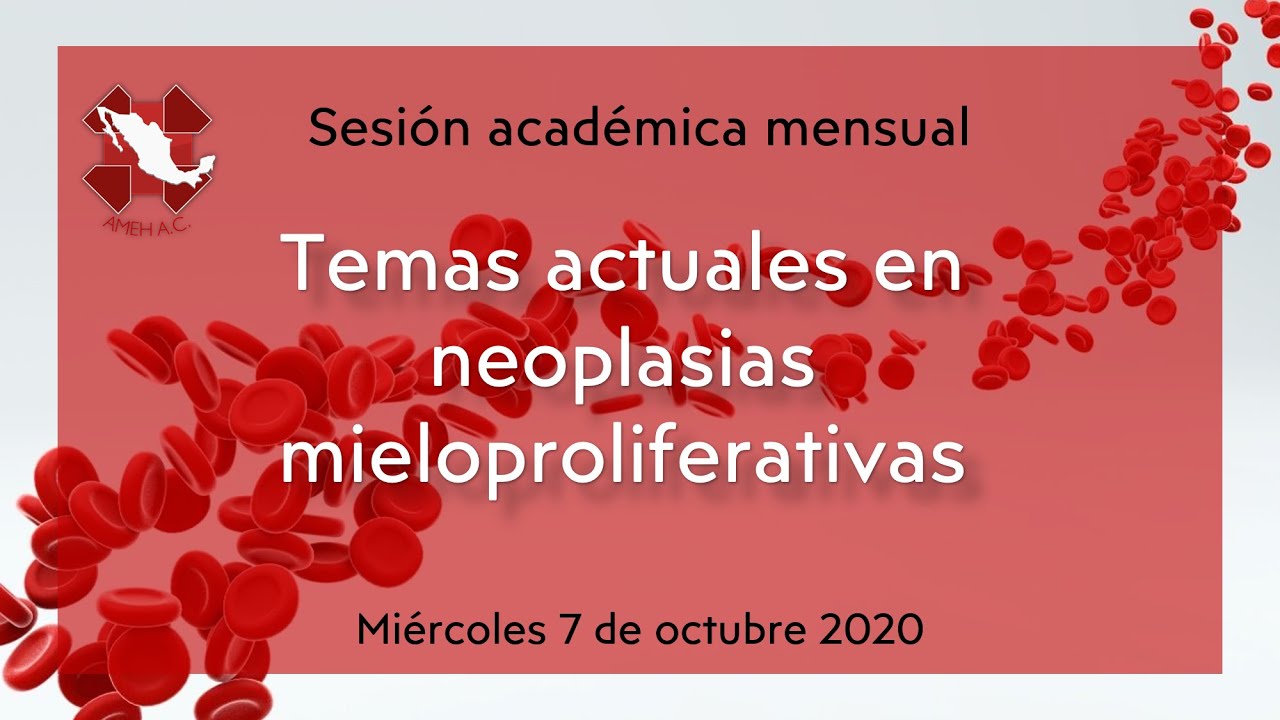 AMEH A.C.

Sesión académica mensual

Temas actuales en neoplasias mieloproliferativas

Miércoles 7 de octubre 2020